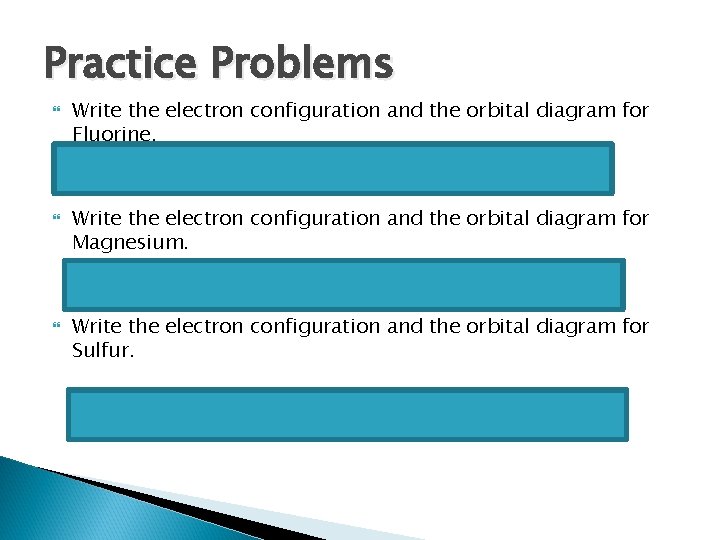 Practice Problems

Write the electron configuration and the orbital diagram for Fluorine.

Write the electron configuration and the orbital diagram for Magnesium.

Write the electron configuration and the orbital diagram for Sulfur.